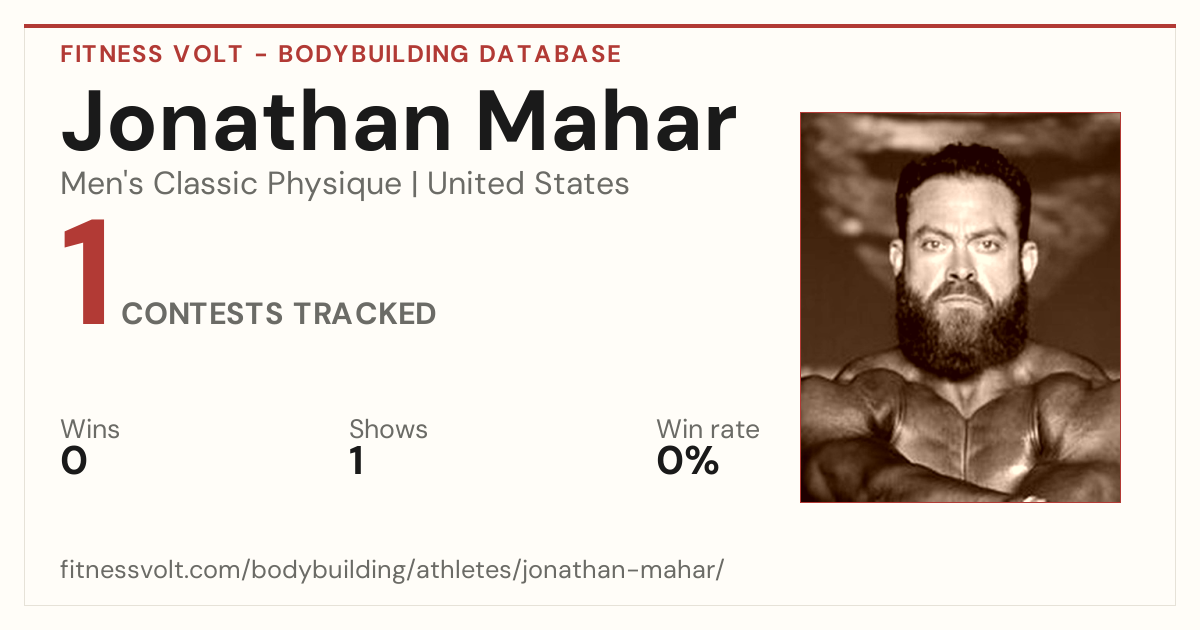 FITNESS VOLT - BODYBUILDING DATABASE

Jonathan Mahar

Men's Classic Physique | United States

1 CONTESTS TRACKED

Wins
0

Shows
1

Win rate
0%

fitnessvolt.com/bodybuilding/athletes/jonathan-mahar/